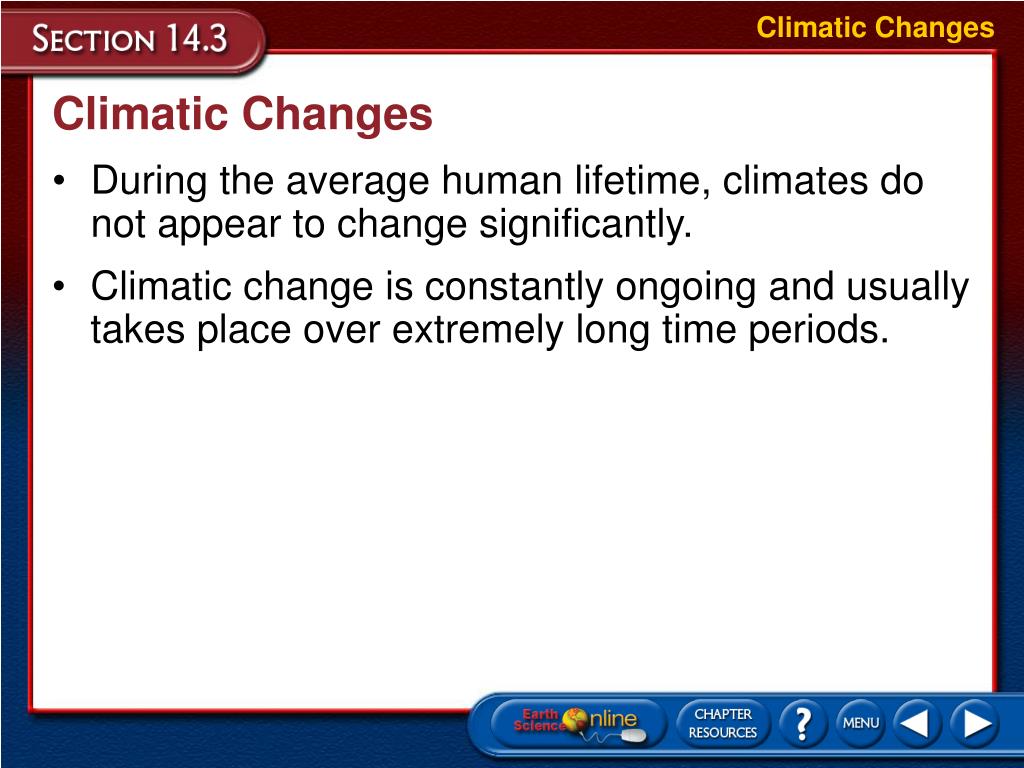 SECTION 14.3

Climatic Changes

Climatic Changes

• During the average human lifetime, climates do not appear to change significantly.

• Climatic change is constantly ongoing and usually takes place over extremely long time periods.

Earth Science Online

CHAPTER RESOURCES

?

MENU